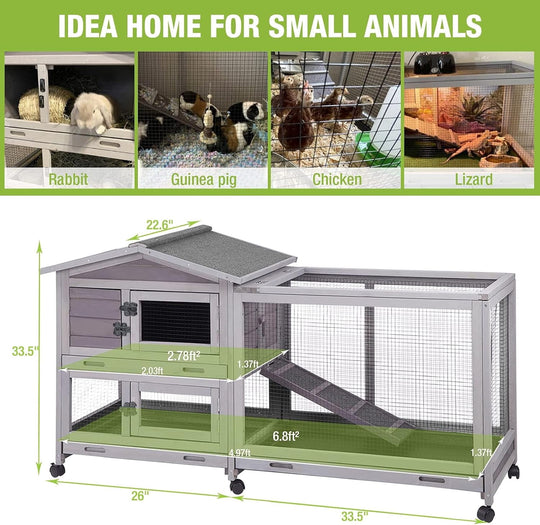 IDEA HOME FOR SMALL ANIMALS

Rabbit

Guinea pig

Chicken

Lizard

22.6"

33.5"

$2.78ft^2$

2.03ft

1.37ft

$6.8ft^2$

4.97ft

1.37ft

26"

33.5"